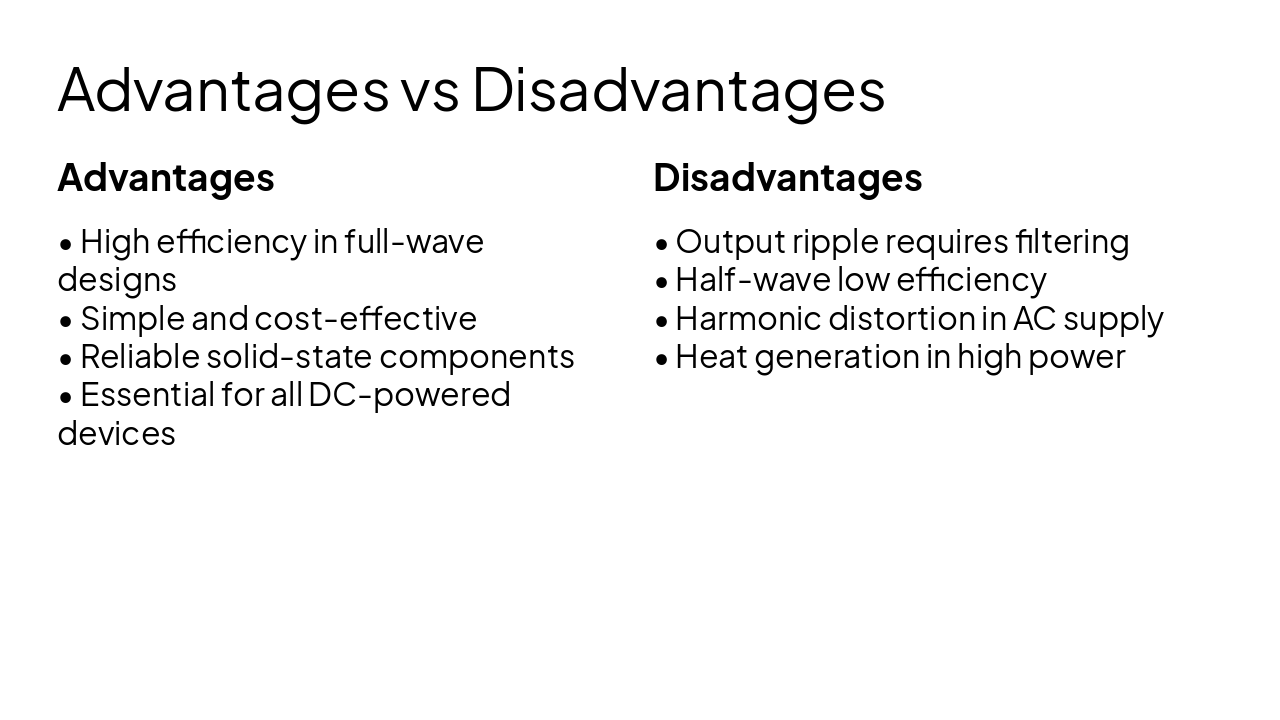 Advantages vs Disadvantages

Advantages

• High efficiency in full-wave designs
• Simple and cost-effective
• Reliable solid-state components
• Essential for all DC-powered devices

Disadvantages

• Output ripple requires filtering
• Half-wave low efficiency
• Harmonic distortion in AC supply
• Heat generation in high power